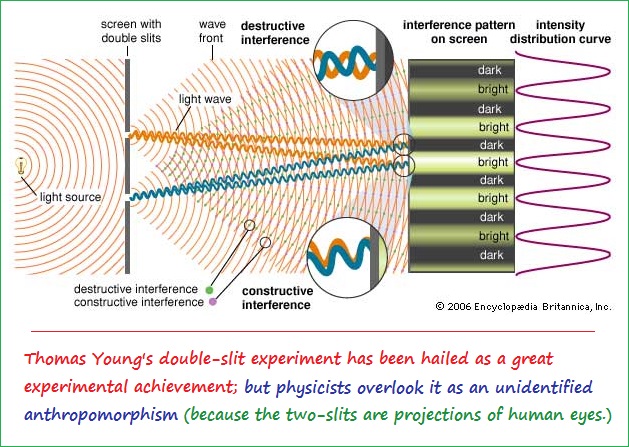 screen with double slits

wave front

destructive interference

interference pattern on screen

intensity distribution curve

light wave

light source

dark
bright
dark
bright
dark
bright
dark
bright
dark
bright
dark

destructive interference
constructive interference

constructive interference

© 2006 Encyclopædia Britannica, Inc.

Thomas Young's double-slit experiment has been hailed as a great experimental achievement; but physicists overlook it as an unidentified anthropomorphism (because the two-slits are projections of human eyes.)